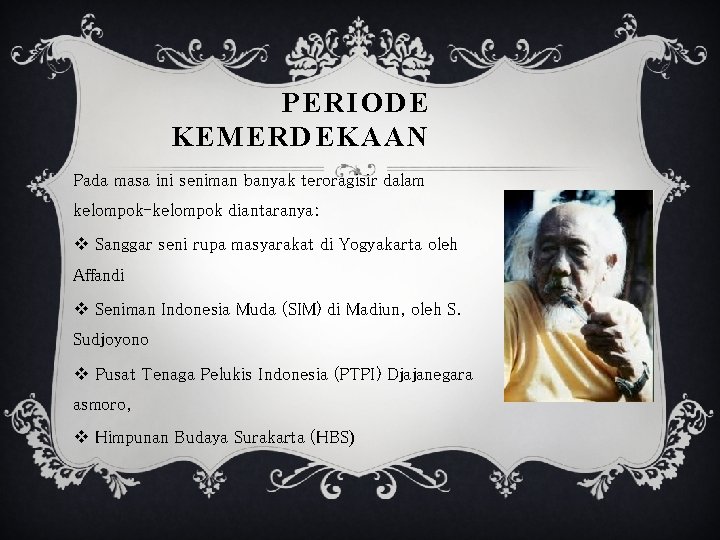 PERIODE KEMERDEKAAN

Pada masa ini seniman banyak teroragisir dalam kelompok-kelompok diantaranya:

❖ Sanggar seni rupa masyarakat di Yogyakarta oleh Affandi

❖ Seniman Indonesia Muda (SIM) di Madiun, oleh S. Sudjoyono

❖ Pusat Tenaga Pelukis Indonesia (PTPI) Djajanegara asmoro,

❖ Himpunan Budaya Surakarta (HBS)